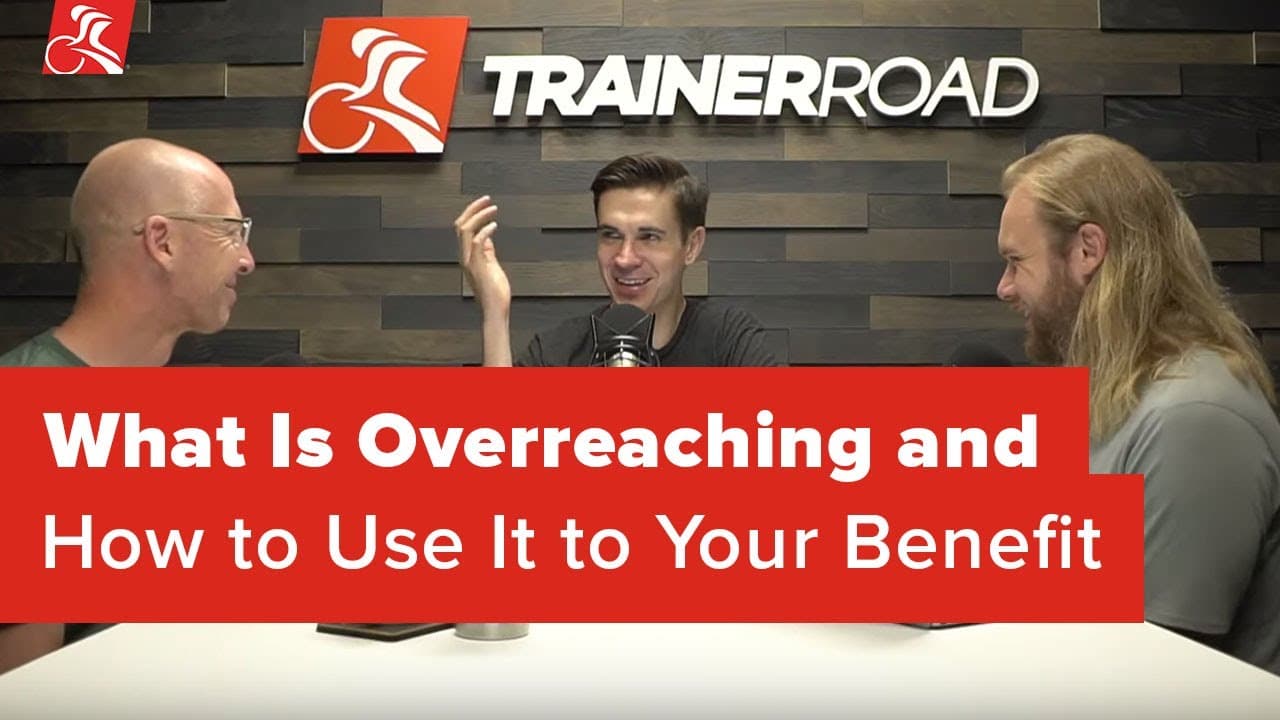 TRAINERROAD

What Is Overreaching and
How to Use It to Your Benefit